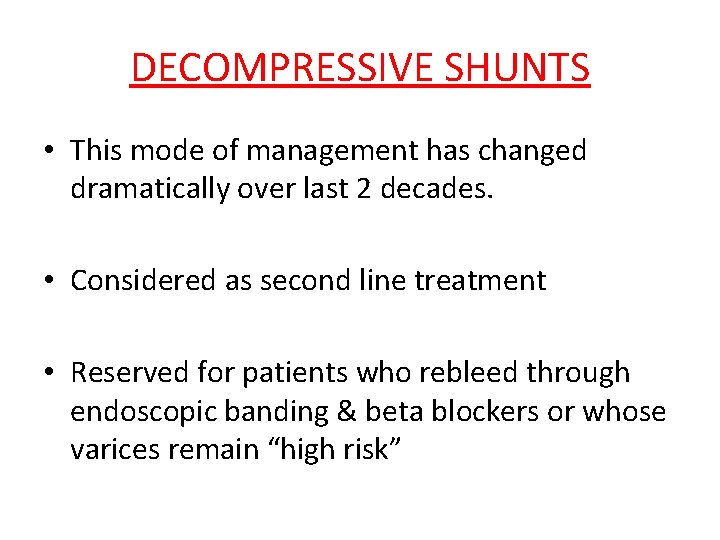 DECOMPRESSIVE SHUNTS

• This mode of management has changed dramatically over last 2 decades.

• Considered as second line treatment

• Reserved for patients who rebleed through endoscopic banding & beta blockers or whose varices remain “high risk”